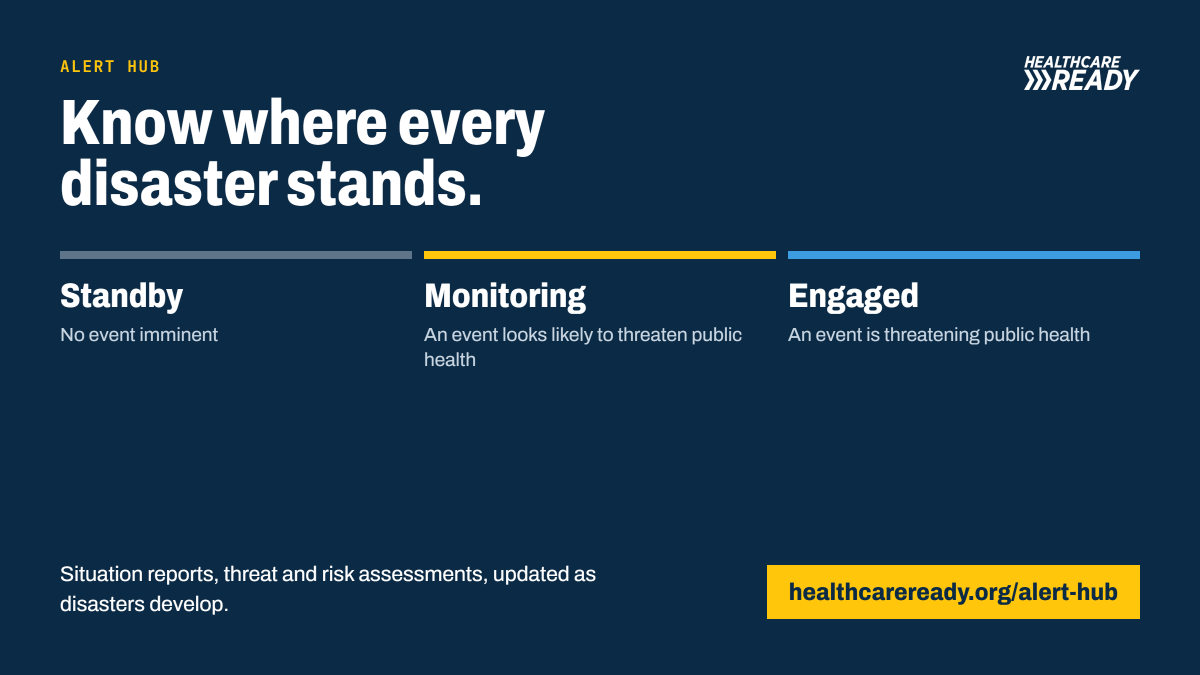 ALERT HUB

HEALTHCARE
READY

Know where every disaster stands.

Standby

No event imminent

Monitoring

An event looks likely to threaten public health

Engaged

An event is threatening public health

Situation reports, threat and risk assessments, updated as disasters develop.

healthcareready.org/alert-hub